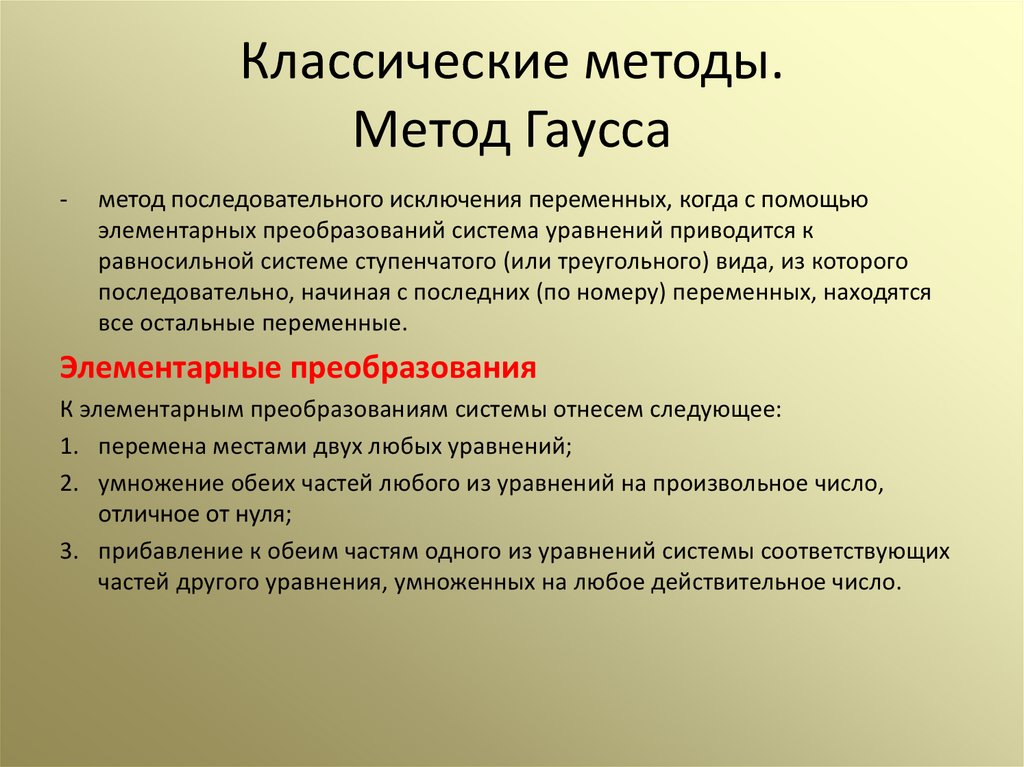 Классические методы.
Метод Гаусса

- метод последовательного исключения переменных, когда с помощью элементарных преобразований система уравнений приводится к равносильной системе ступенчатого (или треугольного) вида, из которого последовательно, начиная с последних (по номеру) переменных, находятся все остальные переменные.

Элементарные преобразования

К элементарным преобразованиям системы отнесем следующее:

1. перемена местами двух любых уравнений;
2. умножение обеих частей любого из уравнений на произвольное число, отличное от нуля;
3. прибавление к обеим частям одного из уравнений системы соответствующих частей другого уравнения, умноженных на любое действительное число.